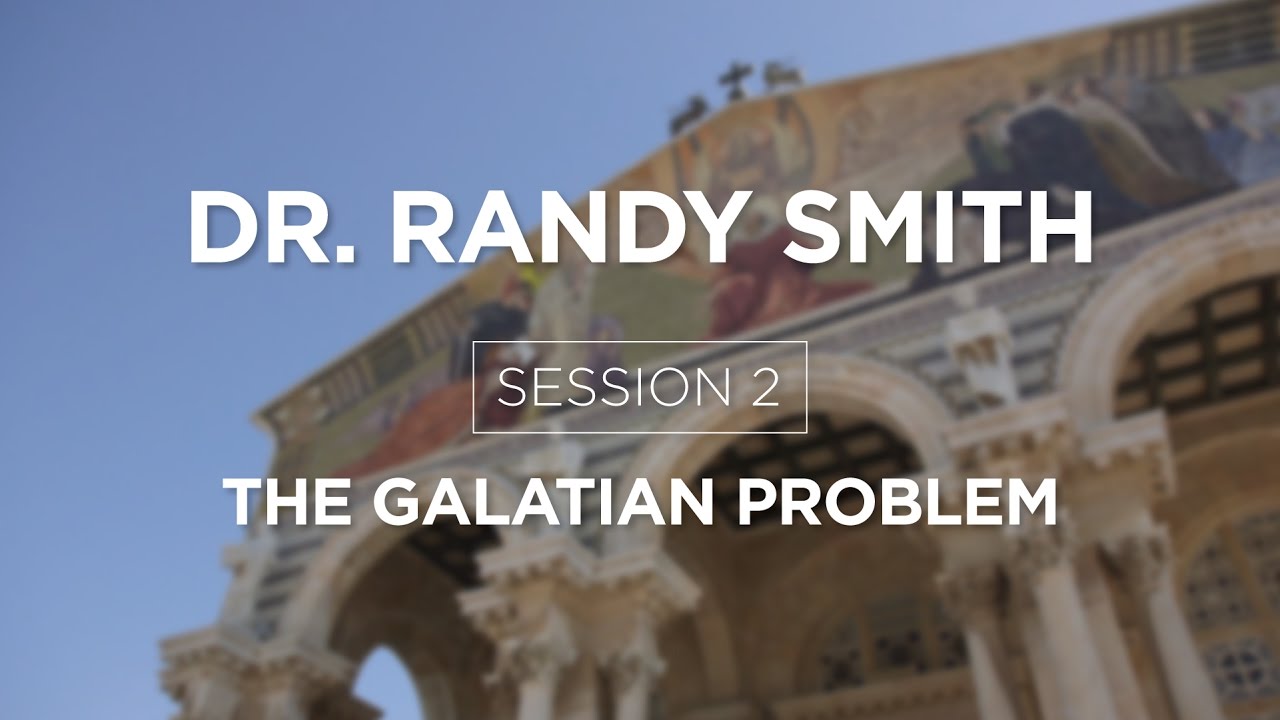 DR. RANDY SMITH

SESSION 2

THE GALATIAN PROBLEM